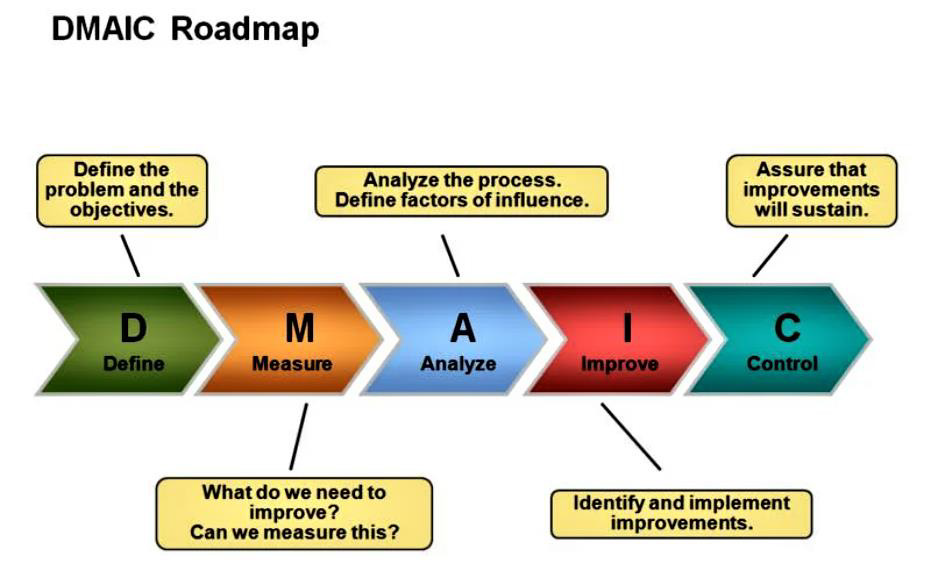 DMAIC Roadmap

Define the problem and the objectives.

Analyze the process. Define factors of influence.

Assure that improvements will sustain.

D
Define

M
Measure

A
Analyze

I
Improve

C
Control

What do we need to improve? Can we measure this?

Identify and implement improvements.